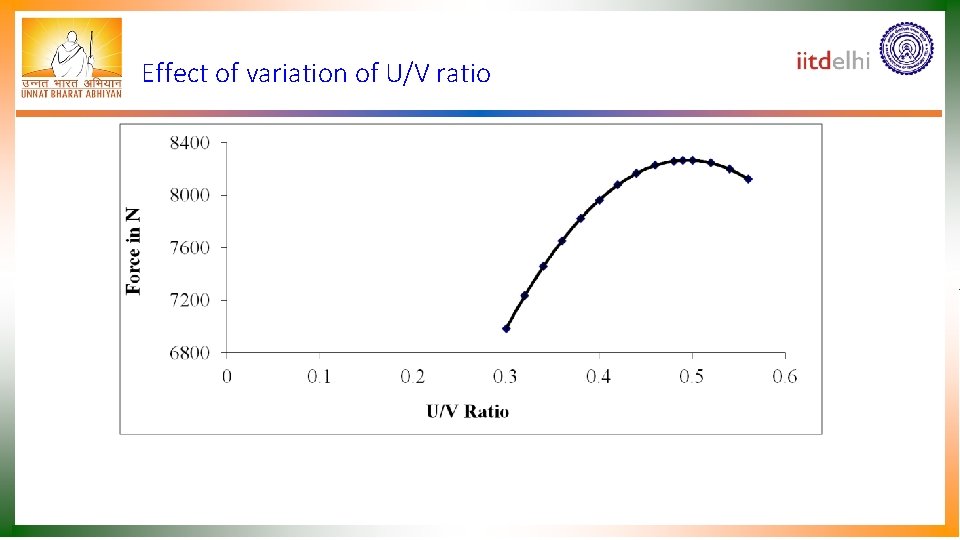 उन्नत भारत अभियान
UNNAT BHARAT ABHIYAN

Effect of variation of U/V ratio

iitdelhi

Force in N

8400
8000
7600
7200
6800

0 0.1 0.2 0.3 0.4 0.5 0.6

U/V Ratio